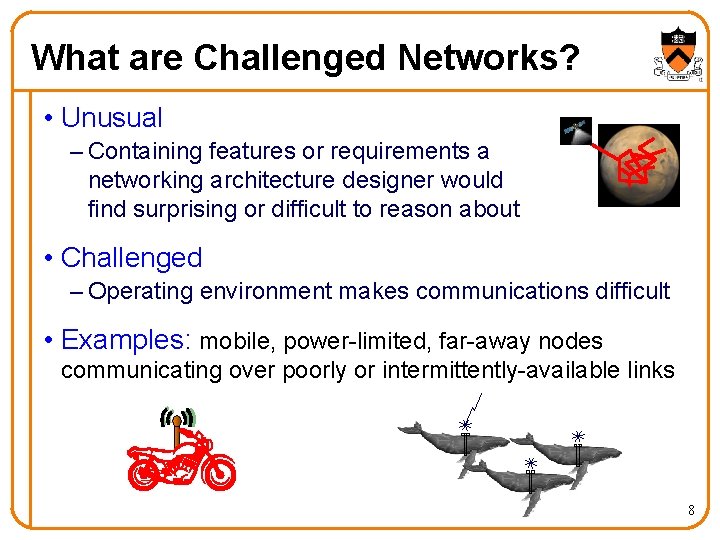 What are Challenged Networks?

• Unusual
– Containing features or requirements a networking architecture designer would find surprising or difficult to reason about

• Challenged
– Operating environment makes communications difficult

• Examples: mobile, power-limited, far-away nodes communicating over poorly or intermittently-available links

8